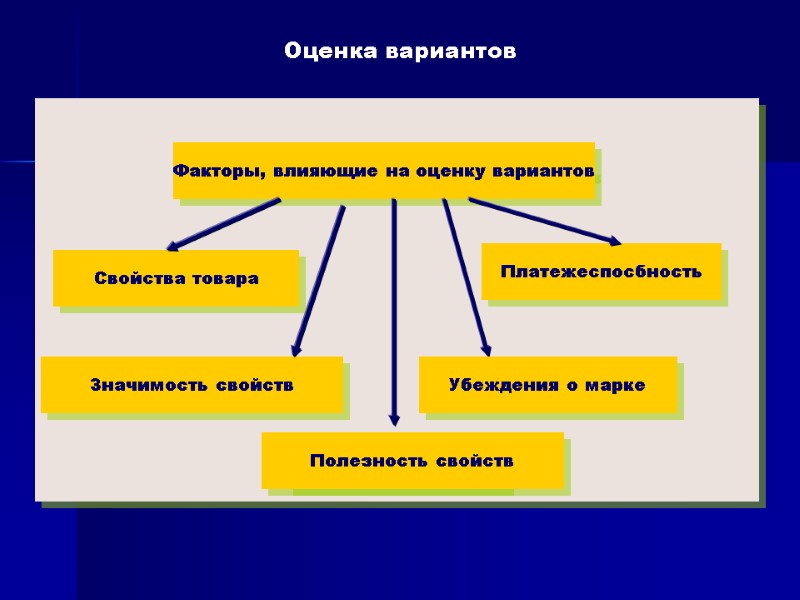 Оценка вариантов

Факторы, влияющие на оценку вариантов

Свойства товара

Платежеспосбность

Значимость свойств

Убеждения о марке

Полезность свойств